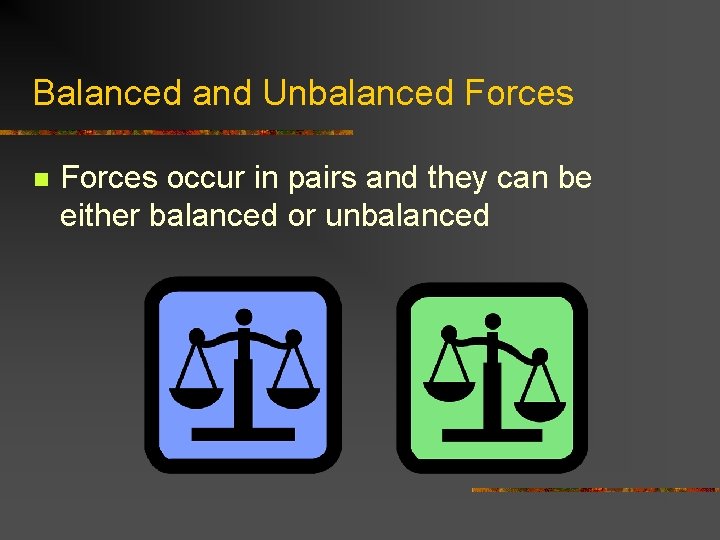 Balanced and Unbalanced Forces

Forces occur in pairs and they can be either balanced or unbalanced